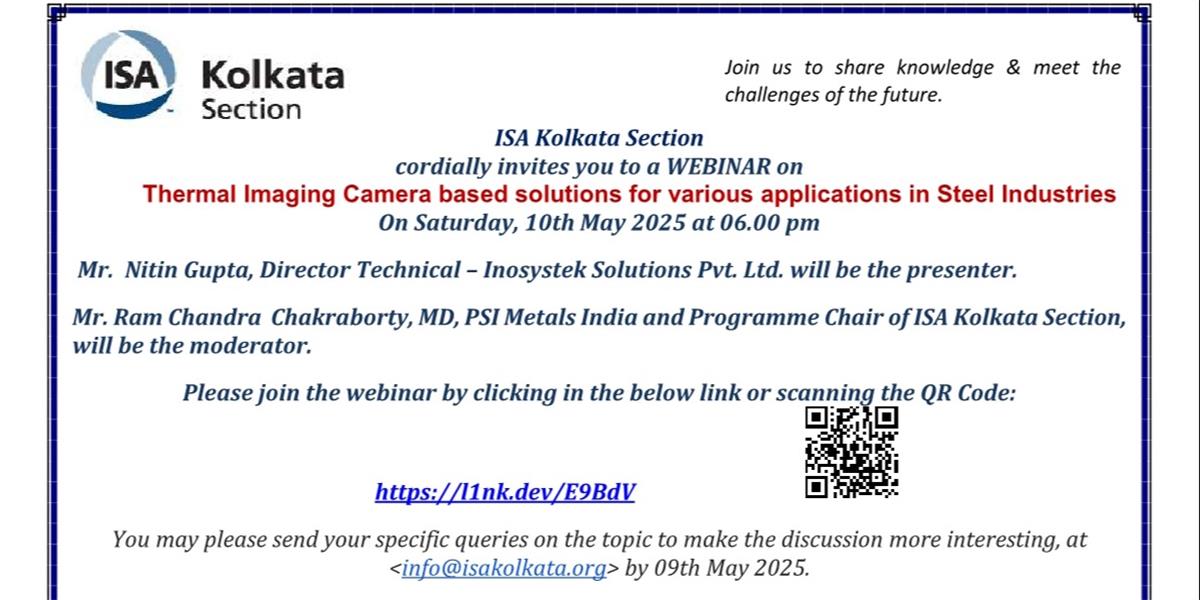 ISA Kolkata Section

Join us to share knowledge & meet the challenges of the future.

ISA Kolkata Section
cordially invites you to a WEBINAR on
Thermal Imaging Camera based solutions for various applications in Steel Industries
On Saturday, 10th May 2025 at 06.00 pm

Mr. Nitin Gupta, Director Technical – Inosystek Solutions Pvt. Ltd. will be the presenter.

Mr. Ram Chandra Chakraborty, MD, PSI Metals India and Programme Chair of ISA Kolkata Section, will be the moderator.

Please join the webinar by clicking in the below link or scanning the QR Code:

https://l1nk.dev/E9BdV

You may please send your specific queries on the topic to make the discussion more interesting, at <info@isakolkata.org> by 09th May 2025.